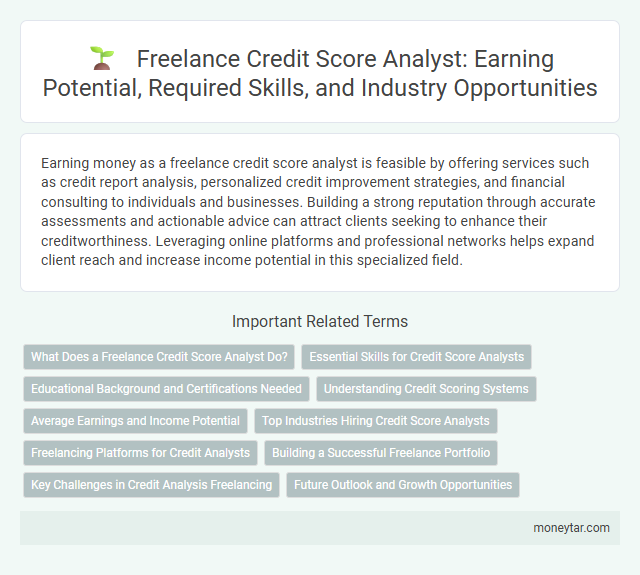 Freelance Credit Score Analyst: Earning Potential, Required Skills, and Industry Opportunities

Earning money as a freelance credit score analyst is feasible by offering services such as credit report analysis, personalized credit improvement strategies, and financial consulting to individuals and businesses. Building a strong reputation through accurate assessments and actionable advice can attract clients seeking to enhance their creditworthiness. Leveraging online platforms and professional networks helps expand client reach and increase income potential in this specialized field.

Important Related Terms

What Does a Freelance Credit Score Analyst Do?

Essential Skills for Credit Score Analysts

Educational Background and Certifications Needed

Understanding Credit Scoring Systems

Average Earnings and Income Potential

Top Industries Hiring Credit Score Analysts

Freelancing Platforms for Credit Analysts

Building a Successful Freelance Portfolio

Key Challenges in Credit Analysis Freelancing

Future Outlook and Growth Opportunities

moneytar.com